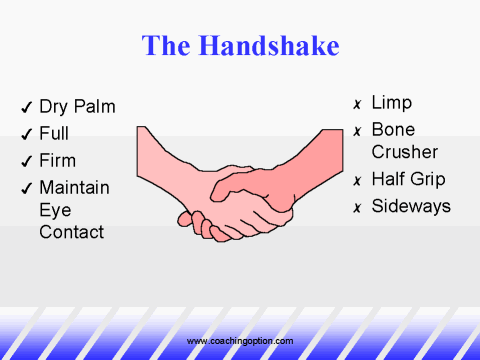 The Handshake

✓ Dry Palm
✓ Full
✓ Firm
✓ Maintain Eye Contact

✗ Limp
✗ Bone Crusher
✗ Half Grip
✗ Sideways

www.coachingoption.com